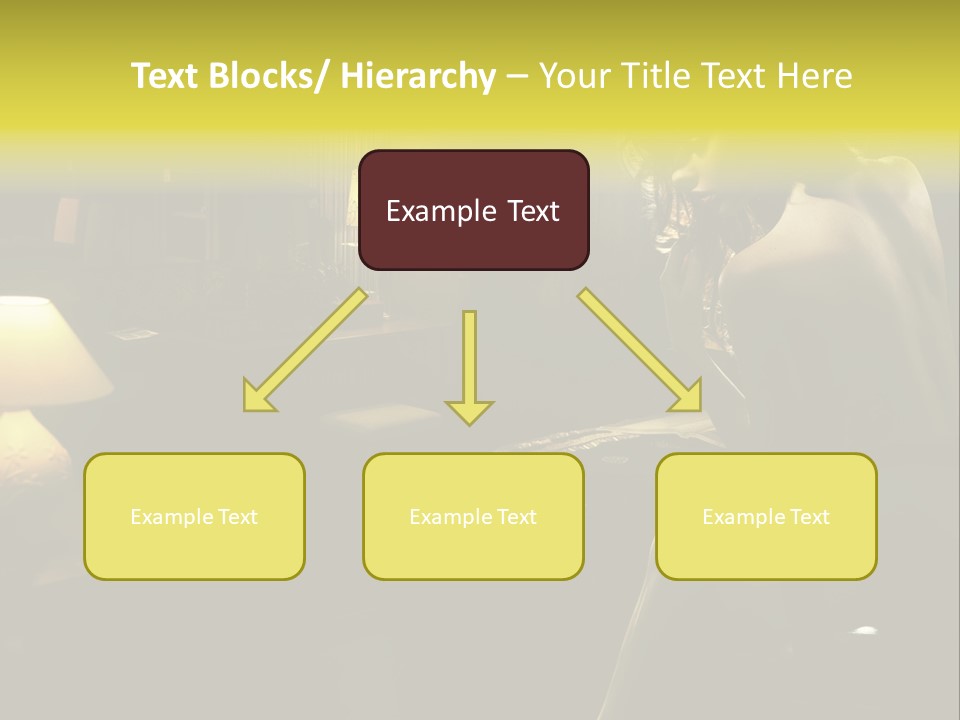 Text Blocks/ Hierarchy – Your Title Text Here

Example Text

Example Text

Example Text

Example Text